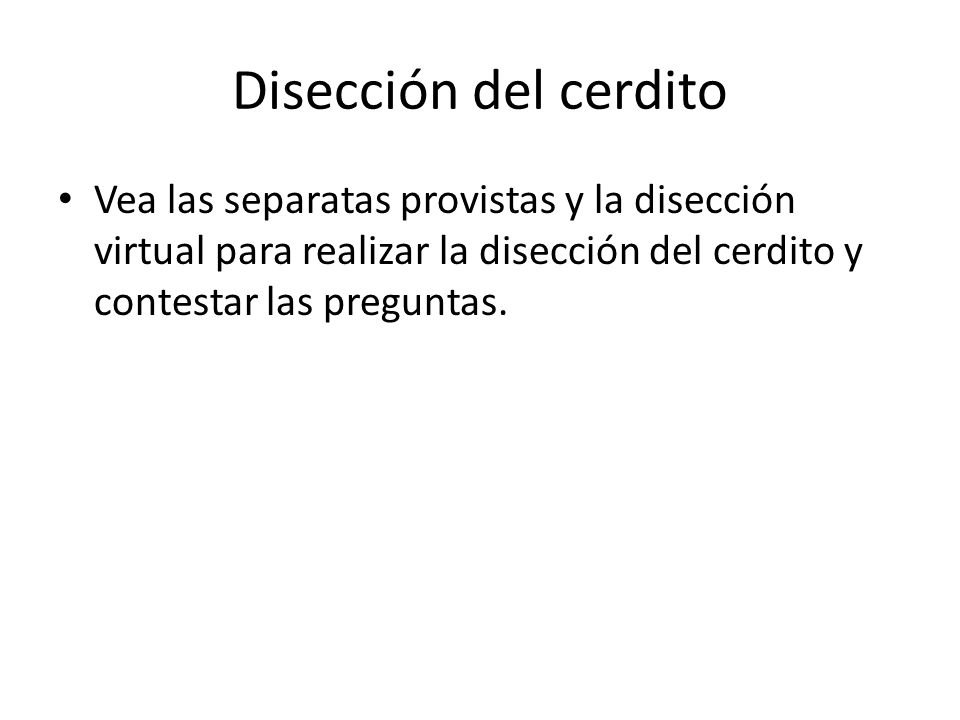 Disección del cerdito

• Vea las separatas provistas y la disección virtual para realizar la disección del cerdito y contestar las preguntas.